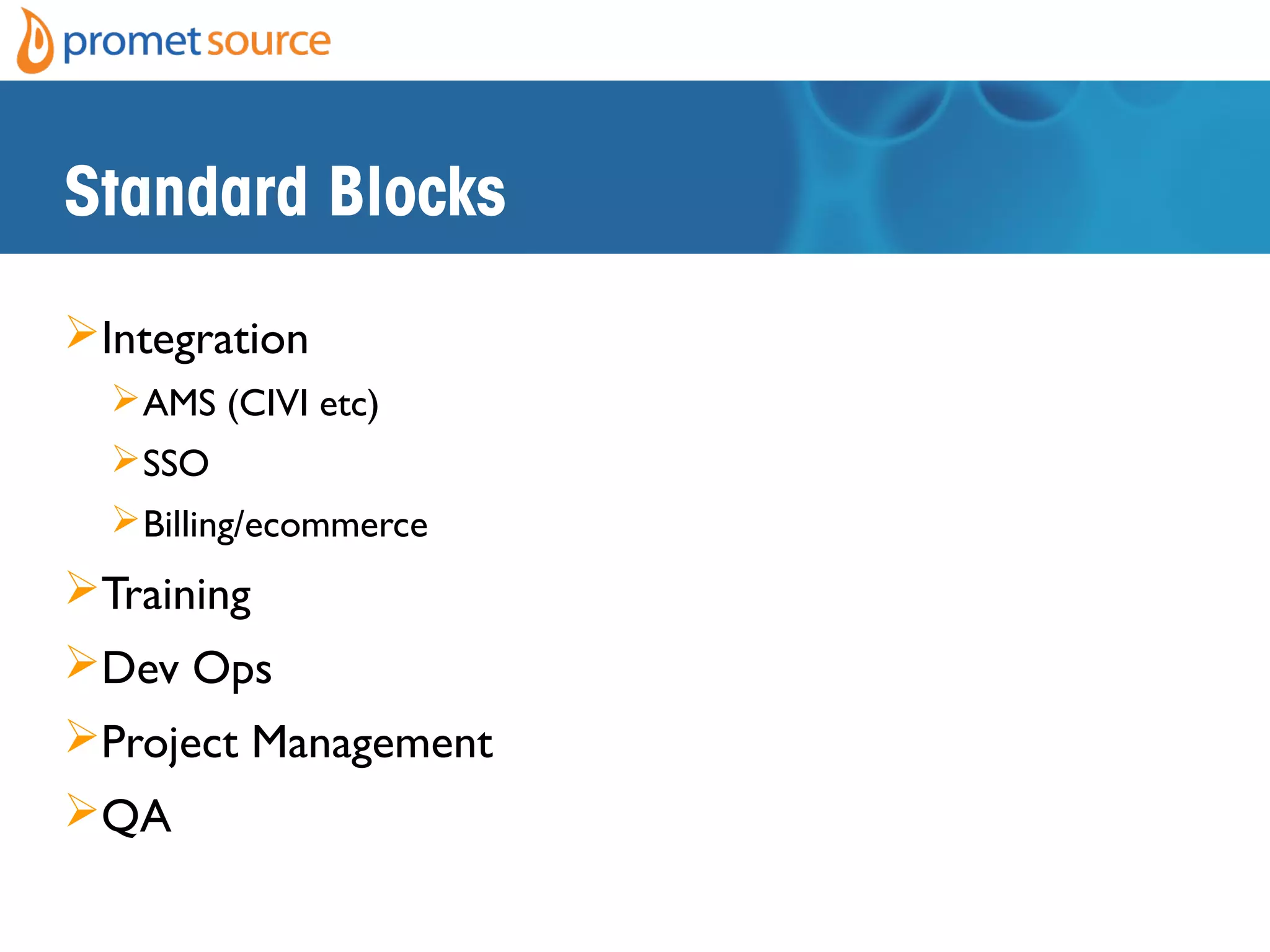 promet source

Standard Blocks

Integration

AMS (CIVI etc)

SSO

Billing/ecommerce

Training

Dev Ops

Project Management

QA